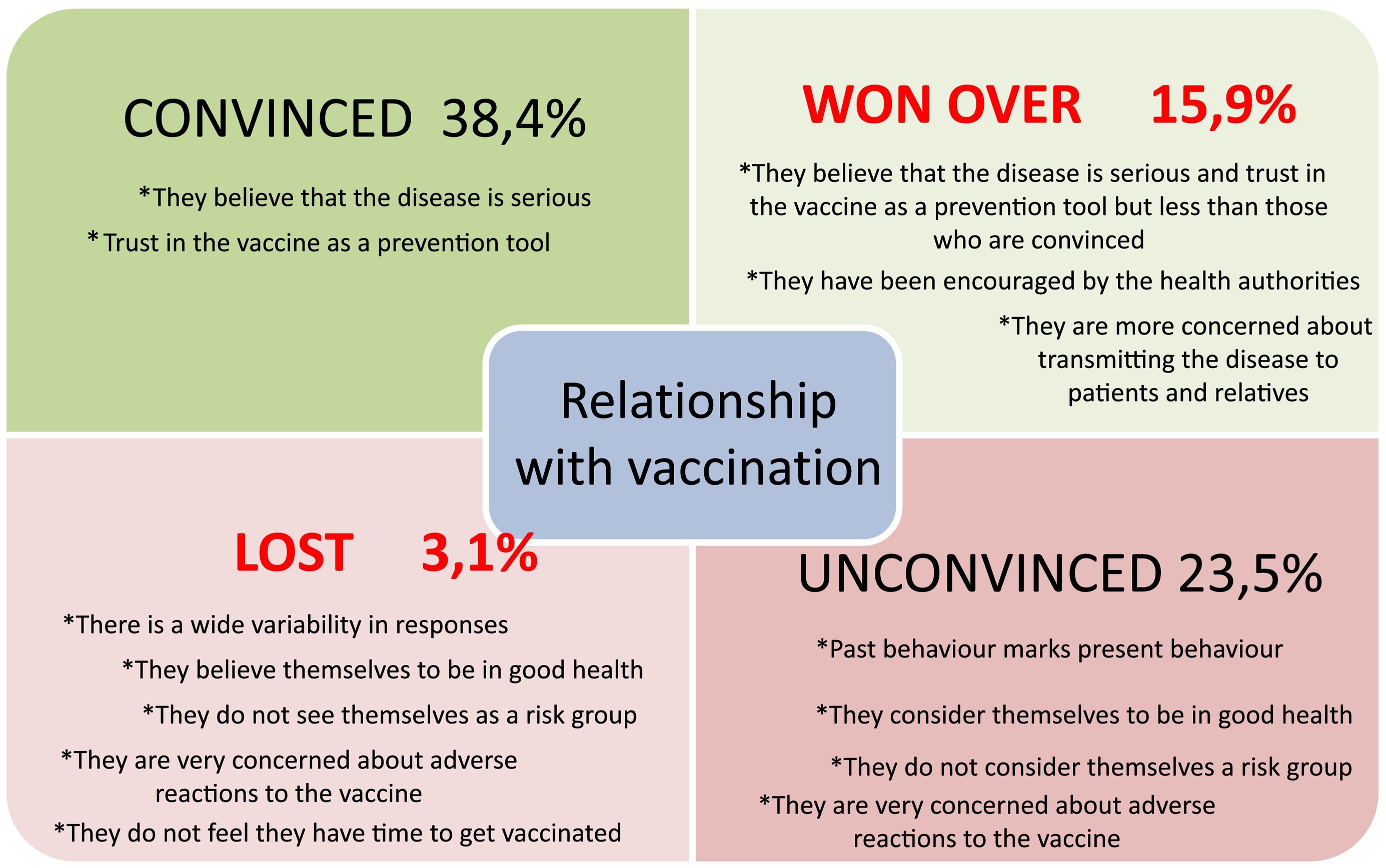 CONVINCED 38,4%

*They believe that the disease is serious

*Trust in the vaccine as a prevention tool

WON OVER 15,9%

*They believe that the disease is serious and trust in the vaccine as a prevention tool but less than those who are convinced

*They have been encouraged by the health authorities

*They are more concerned about transmitting the disease to patients and relatives

Relationship with vaccination

LOST 3,1%

*There is a wide variability in responses

*They believe themselves to be in good health

*They do not see themselves as a risk group

*They are very concerned about adverse reactions to the vaccine

*They do not feel they have time to get vaccinated

UNCONVINCED 23,5%

*Past behaviour marks present behaviour

*They consider themselves to be in good health

*They do not consider themselves a risk group

*They are very concerned about adverse reactions to the vaccine